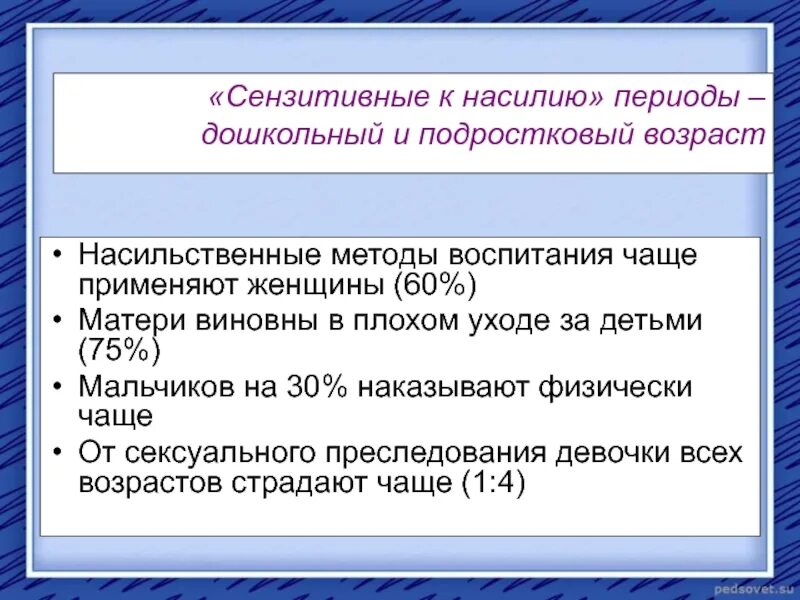 «Сензитивные к насилию» периоды – дошкольный и подростковый возраст

• Насильственные методы воспитания чаще применяют женщины (60%)
• Матери виновны в плохом уходе за детьми (75%)
• Мальчиков на 30% наказывают физически чаще
• От сексуального преследования девочки всех возрастов страдают чаще (1:4)

pedsovet.su